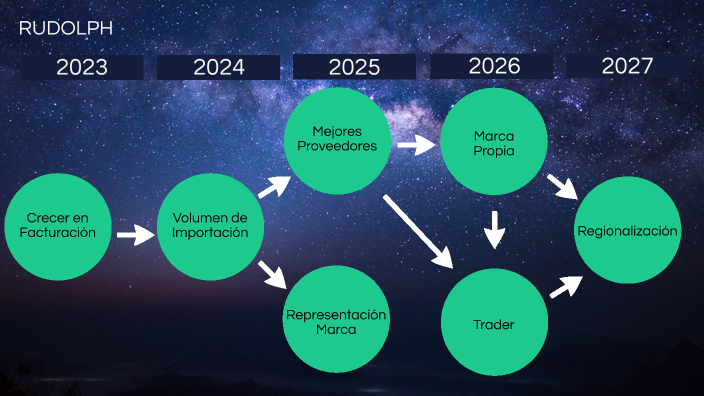 RUDOLPH

2023
2024
2025
2026
2027

Crecer en Facturación

Volumen de Importación

Mejores Proveedores

Representación Marca

Marca Propia

Trader

Regionalización